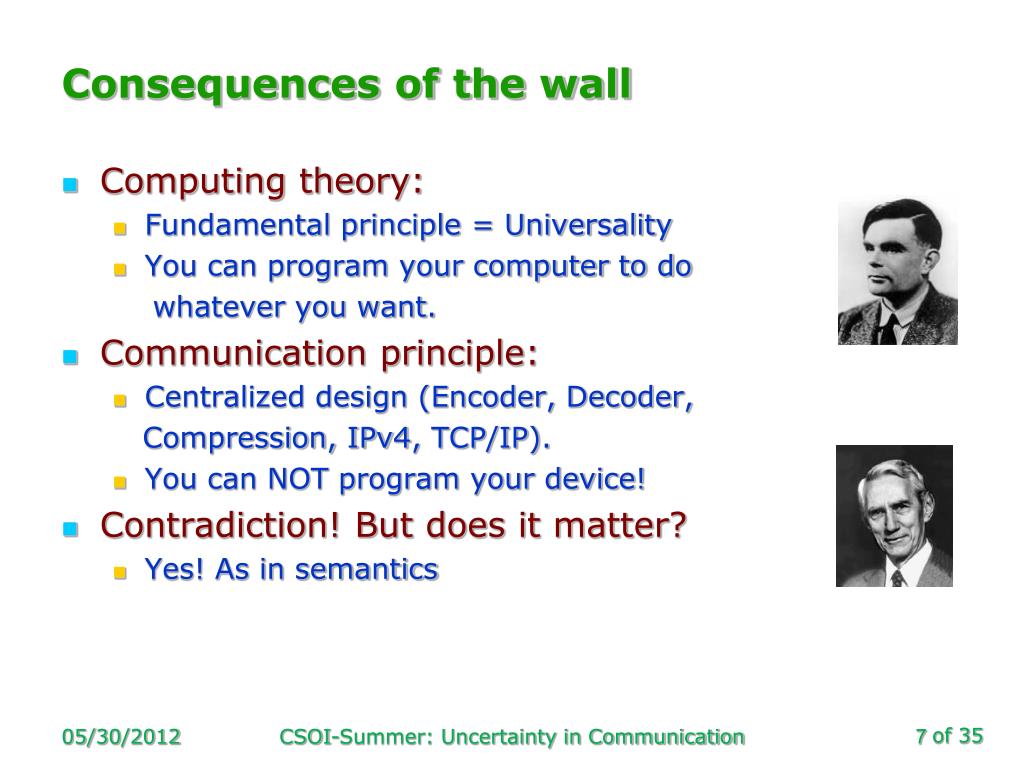 Consequences of the wall

Computing theory:
Fundamental principle = Universality
You can program your computer to do whatever you want.

Communication principle:
Centralized design (Encoder, Decoder, Compression, IPv4, TCP/IP).
You can NOT program your device!

Contradiction! But does it matter?
Yes! As in semantics

05/30/2012

CSOI-Summer: Uncertainty in Communication

7 of 35